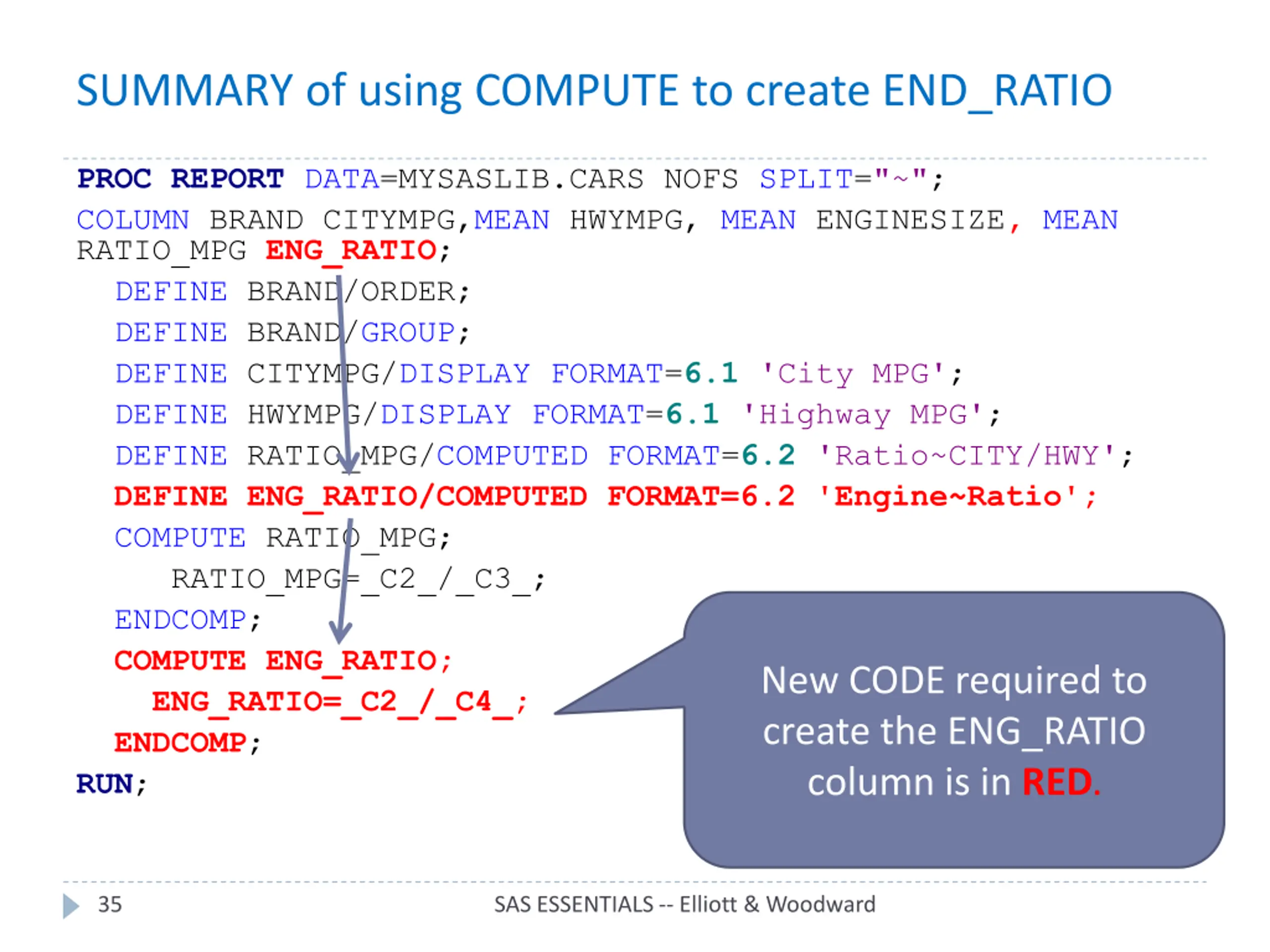 SUMMARY of using COMPUTE to create END_RATIO

PROC REPORT DATA=MYSASLIB.CARS NOFS SPLIT="~";
COLUMN BRAND CITYMPG,MEAN HWYMPG, MEAN ENGINESIZE, MEAN RATIO_MPG ENG_RATIO;
DEFINE BRAND/ORDER;
DEFINE BRAND/GROUP;
DEFINE CITYMPG/DISPLAY FORMAT=6.1 'City MPG';
DEFINE HWYMPG/DISPLAY FORMAT=6.1 'Highway MPG';
DEFINE RATIO_MPG/COMPUTED FORMAT=6.2 'Ratio~CITY/HWY';
DEFINE ENG_RATIO/COMPUTED FORMAT=6.2 'Engine~Ratio';
COMPUTE RATIO_MPG;
RATIO_MPG=_C2_/_C3_;
ENDCOMP;
COMPUTE ENG_RATIO;
ENG_RATIO=_C2_/_C4_;
ENDCOMP;
RUN;

New CODE required to create the ENG_RATIO column is in RED.

35

SAS ESSENTIALS -- Elliott & Woodward